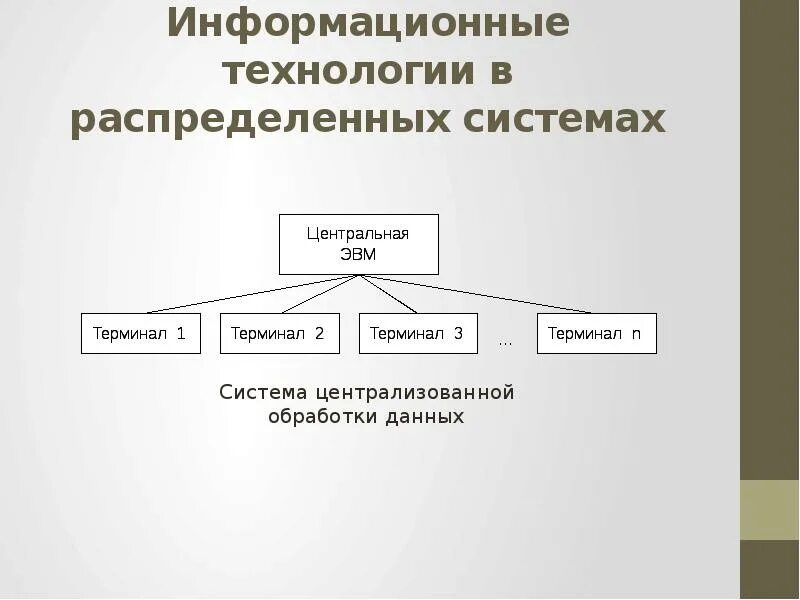 Информационные технологии в распределенных системах

Центральная ЭВМ

Терминал 1

Терминал 2

Терминал 3

...

Терминал n

Система централизованной обработки данных